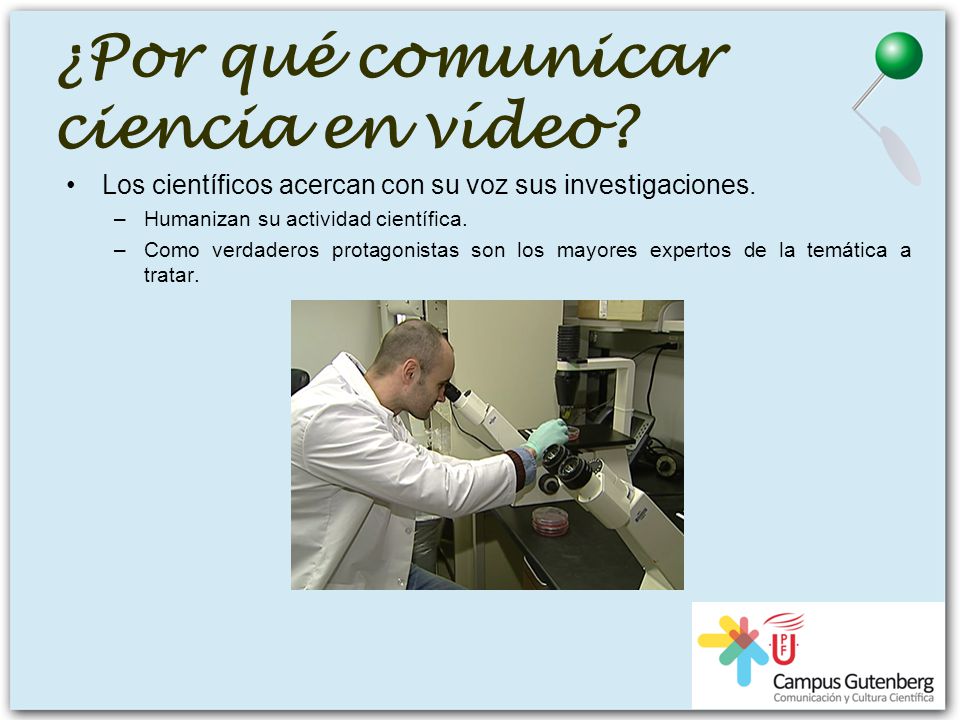 ¿Por qué comunicar ciencia en vídeo?

• Los científicos acercan con su voz sus investigaciones.
– Humanizan su actividad científica.
– Como verdaderos protagonistas son los mayores expertos de la temática a tratar.

UPF
Campus Gutenberg
Comunicación y Cultura Científica